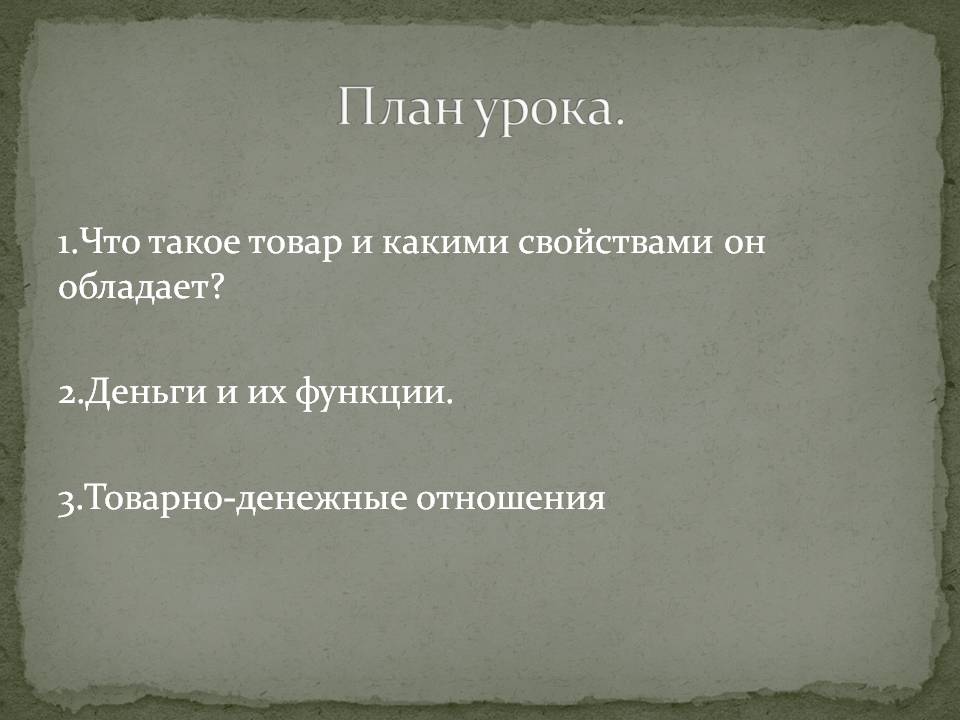 План урока.

1.Что такое товар и какими свойствами он обладает?

2.Деньги и их функции.

3.Товарно-денежные отношения